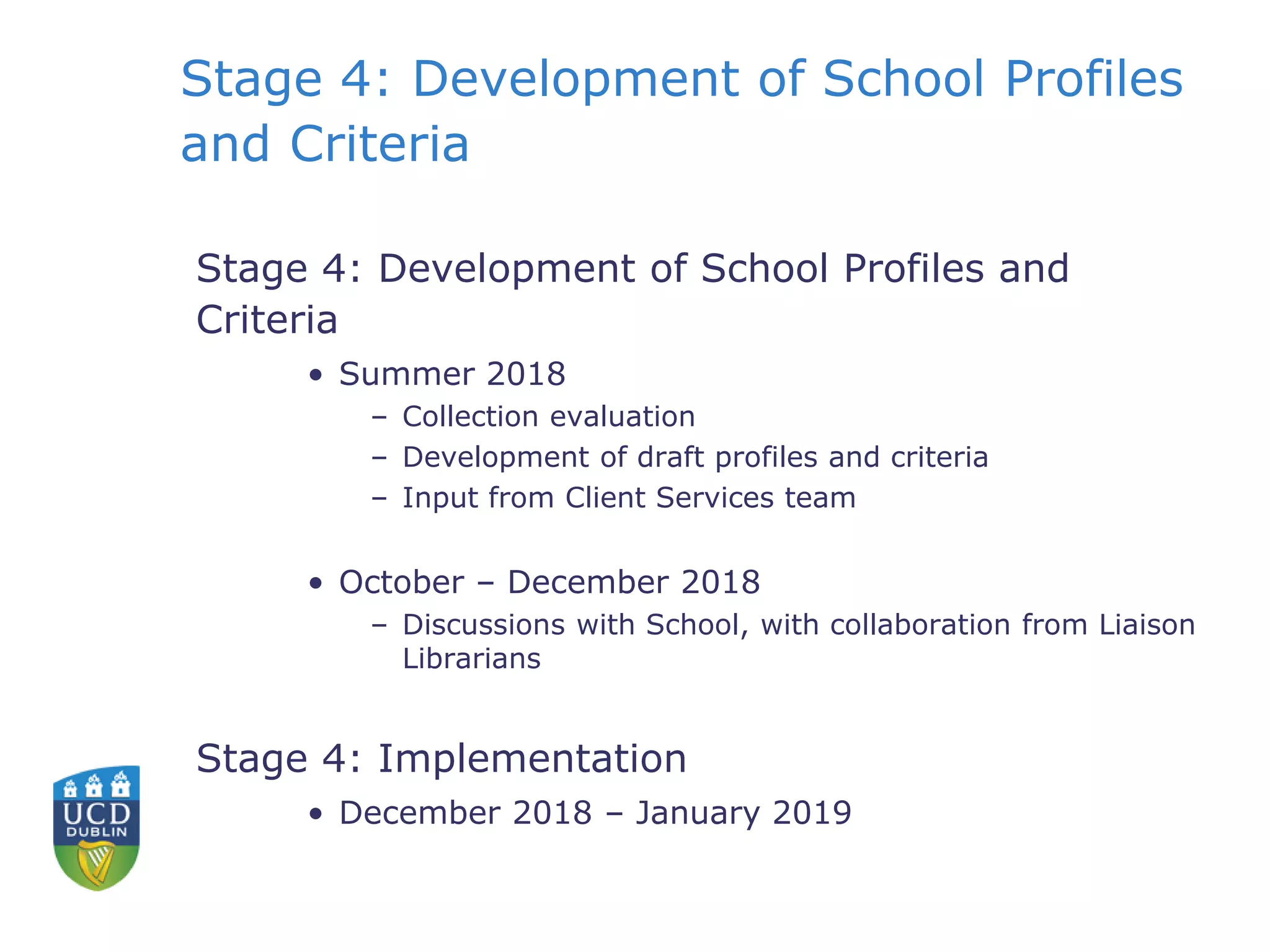 Stage 4: Development of School Profiles and Criteria

Stage 4: Development of School Profiles and Criteria

• Summer 2018
  – Collection evaluation
  – Development of draft profiles and criteria
  – Input from Client Services team

• October – December 2018
  – Discussions with School, with collaboration from Liaison Librarians

Stage 4: Implementation

• December 2018 – January 2019

UCD
DUBLIN